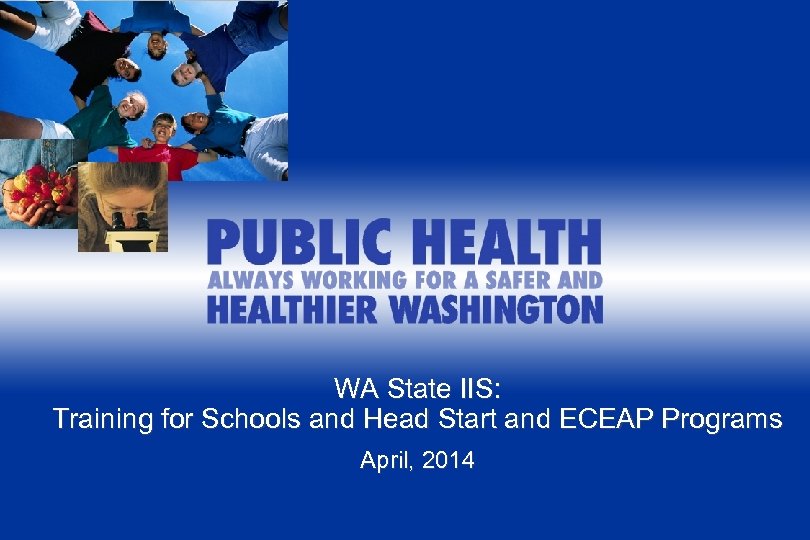 PUBLIC HEALTH
ALWAYS WORKING FOR A SAFER AND
HEALTHIER WASHINGTON

WA State IIS:
Training for Schools and Head Start and ECEAP Programs

April, 2014